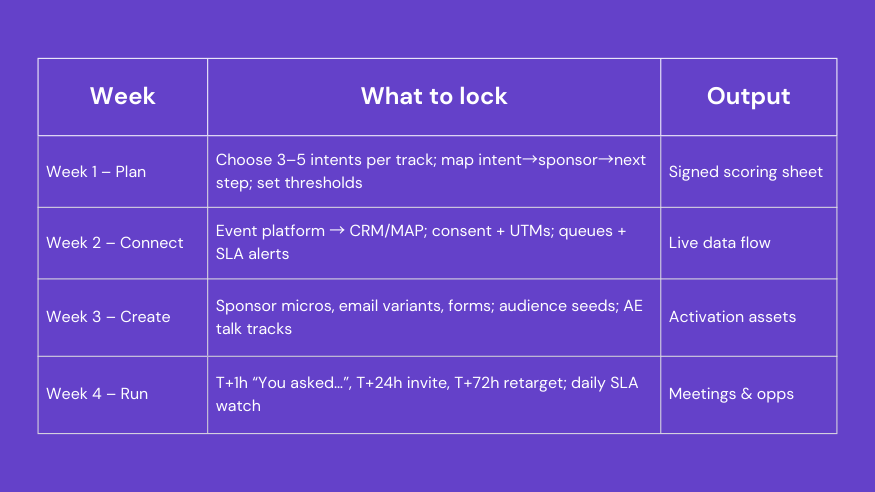 | Week | What to lock | Output |
|---|---|---|
| Week 1 – Plan | Choose 3–5 intents per track; map intent→sponsor→next step; set thresholds | Signed scoring sheet |
| Week 2 – Connect | Event platform → CRM/MAP; consent + UTMs; queues + SLA alerts | Live data flow |
| Week 3 – Create | Sponsor micros, email variants, forms; audience seeds; AE talk tracks | Activation assets |
| Week 4 – Run | T+1h “You asked…”, T+24h invite, T+72h retarget; daily SLA watch | Meetings & opps |